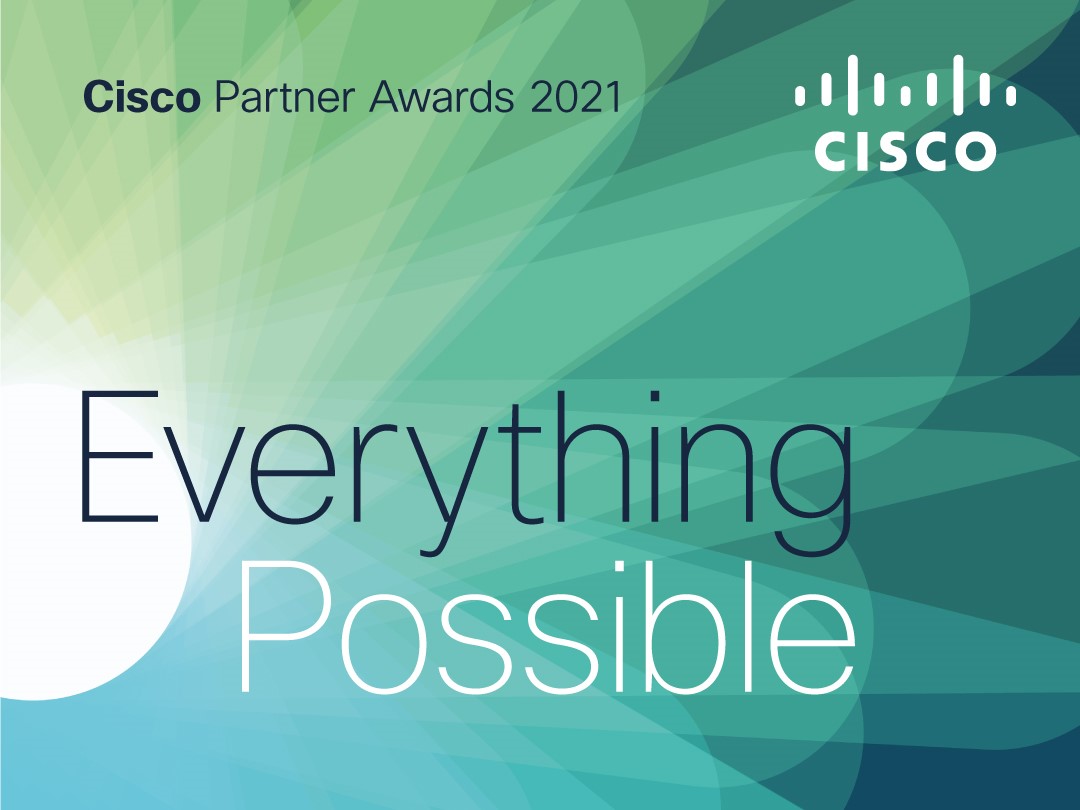 Cisco Partner Awards 2021

CISCO

Everything
Possible